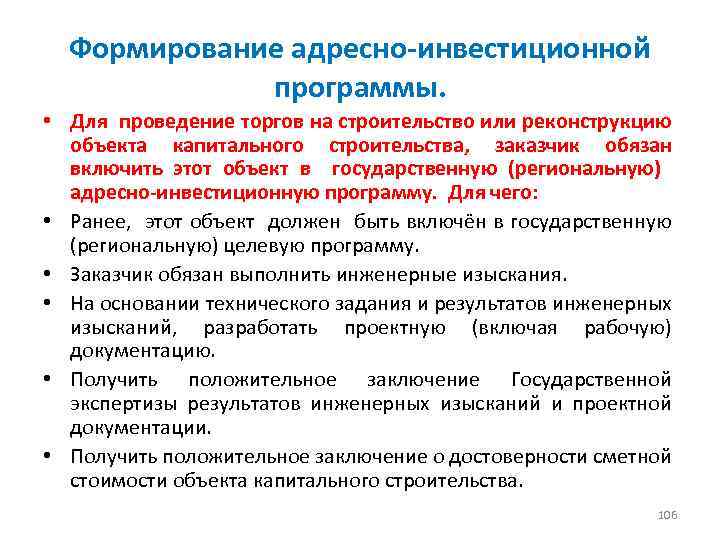 Формирование адресно-инвестиционной программы.

• Для проведение торгов на строительство или реконструкцию объекта капитального строительства, заказчик обязан включить этот объект в государственную (региональную) адресно-инвестиционную программу. Для чего:

• Ранее, этот объект должен быть включён в государственную (региональную) целевую программу.

• Заказчик обязан выполнить инженерные изыскания.

• На основании технического задания и результатов инженерных изысканий, разработать проектную (включая рабочую) документацию.

• Получить положительное заключение Государственной экспертизы результатов инженерных изысканий и проектной документации.

• Получить положительное заключение о достоверности сметной стоимости объекта капитального строительства.

106